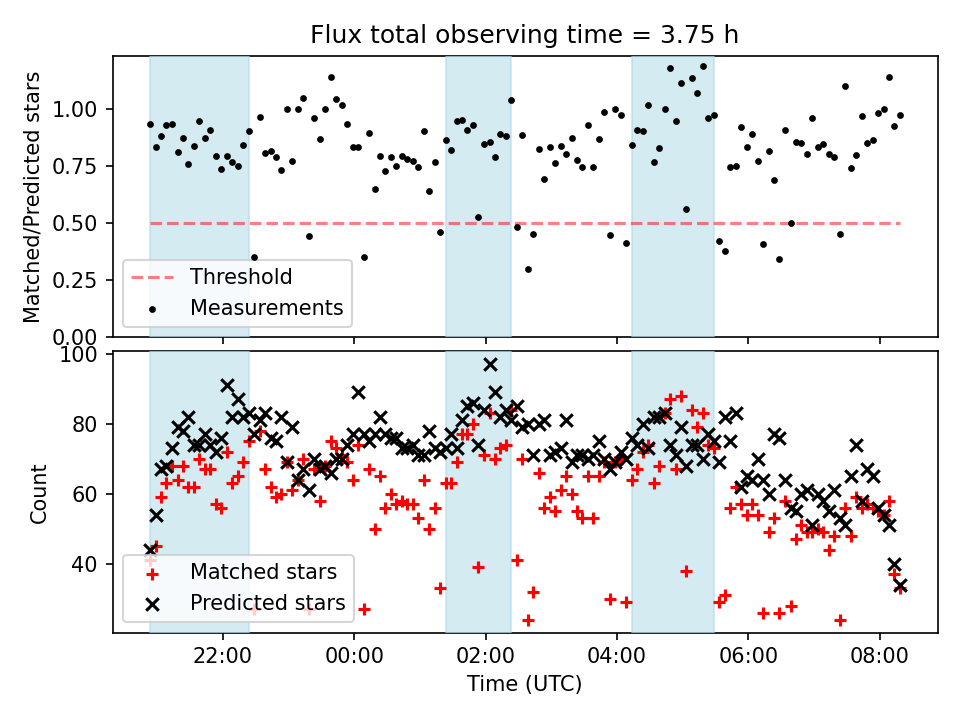 Flux total observing time = 3.75 h

Matched/Predicted stars

1.00
0.75
0.50
0.25
0.00

Threshold
Measurements

Count

100
80
60
40

Matched stars
Predicted stars

22:00
00:00
02:00
04:00
06:00
08:00

Time (UTC)